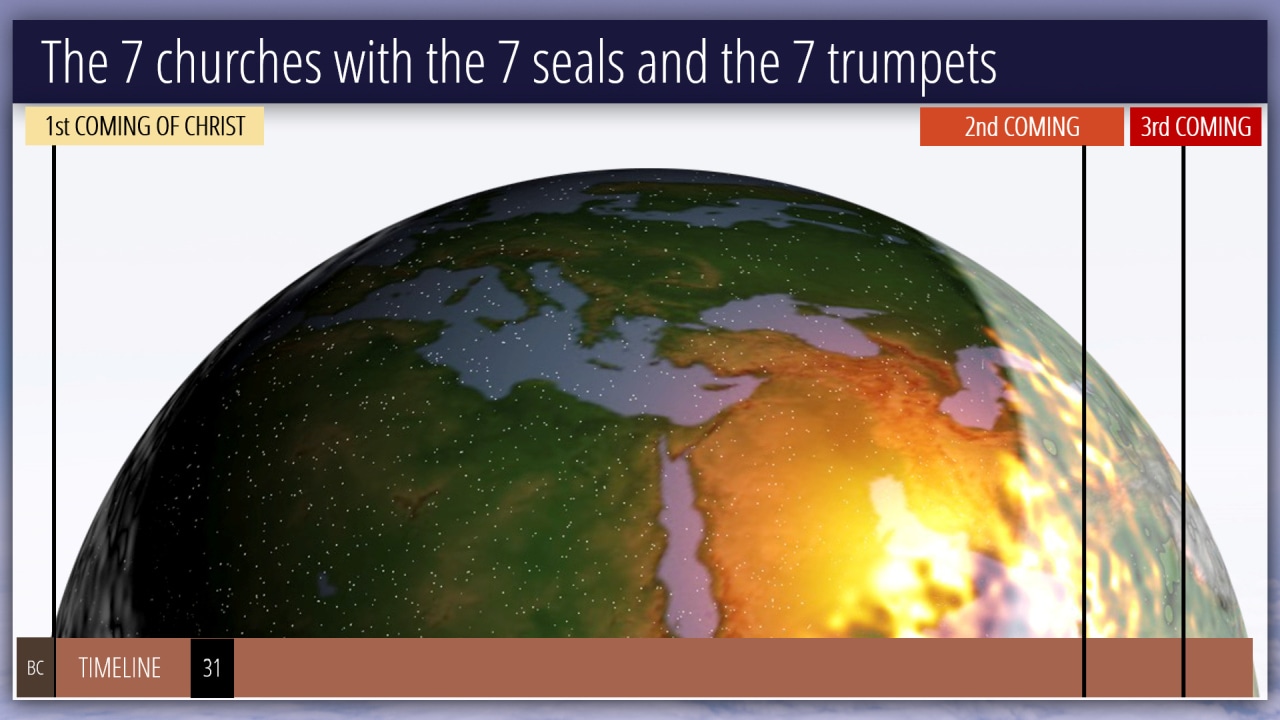 The 7 churches with the 7 seals and the 7 trumpets

1st COMING OF CHRIST

2nd COMING

3rd COMING

BC

TIMELINE

31